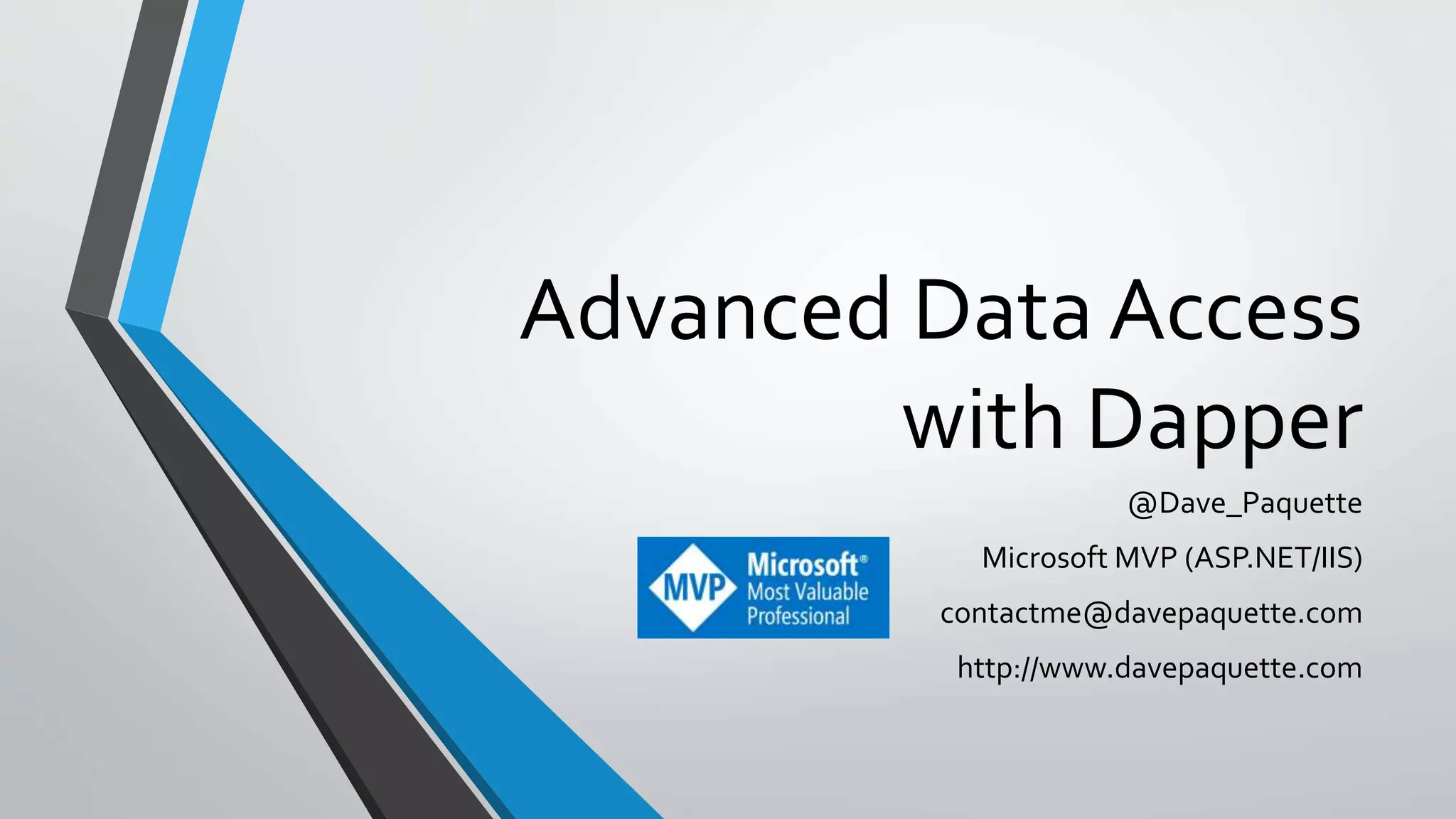 Advanced Data Access with Dapper

@Dave_Paquette

Microsoft MVP (ASP.NET/IIS)

contactme@davepaquette.com

http://www.davepaquette.com

MVP Microsoft® Most Valuable Professional